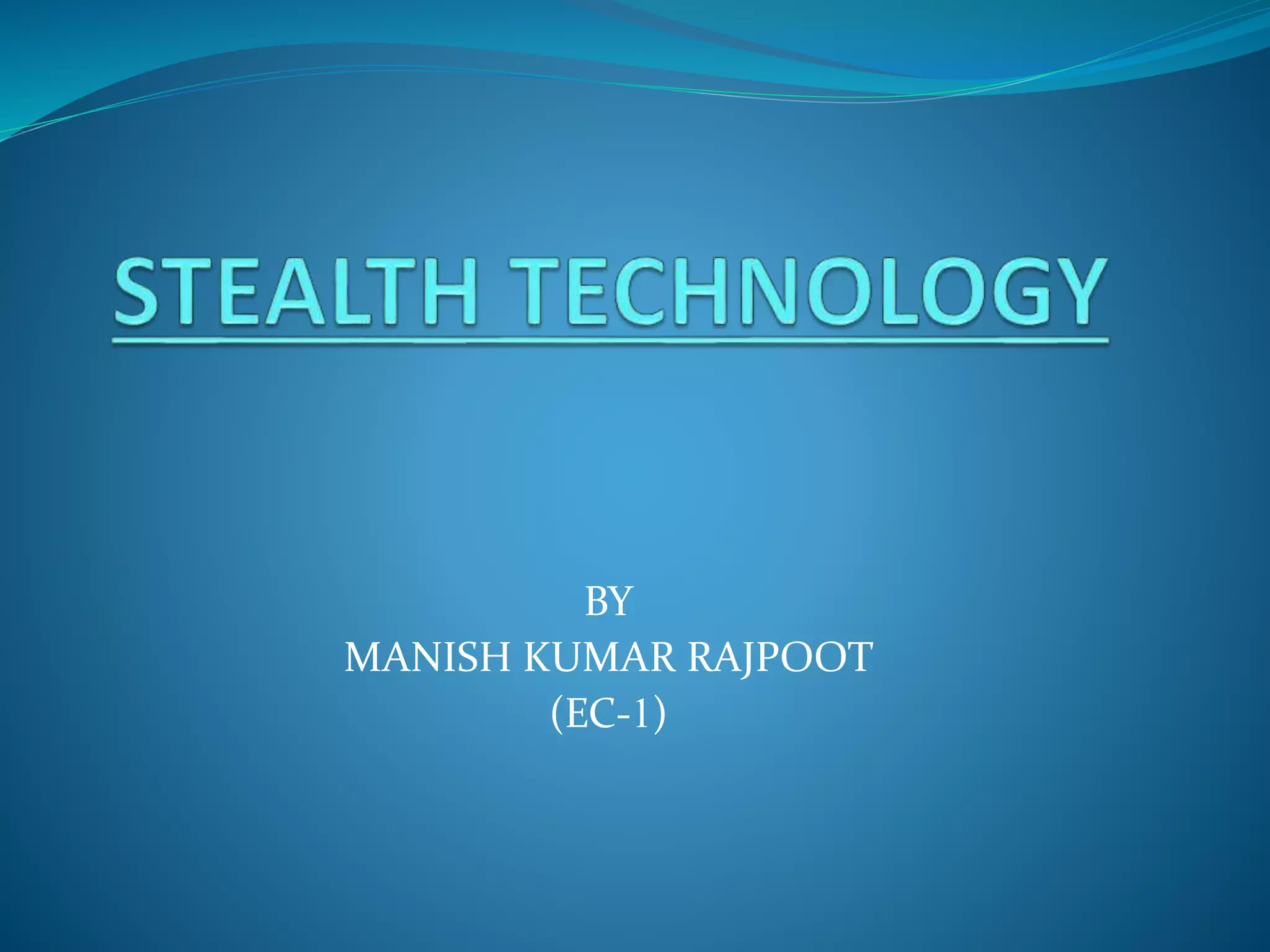 STEALTH TECHNOLOGY

BY
MANISH KUMAR RAJPOOT
(EC-1)